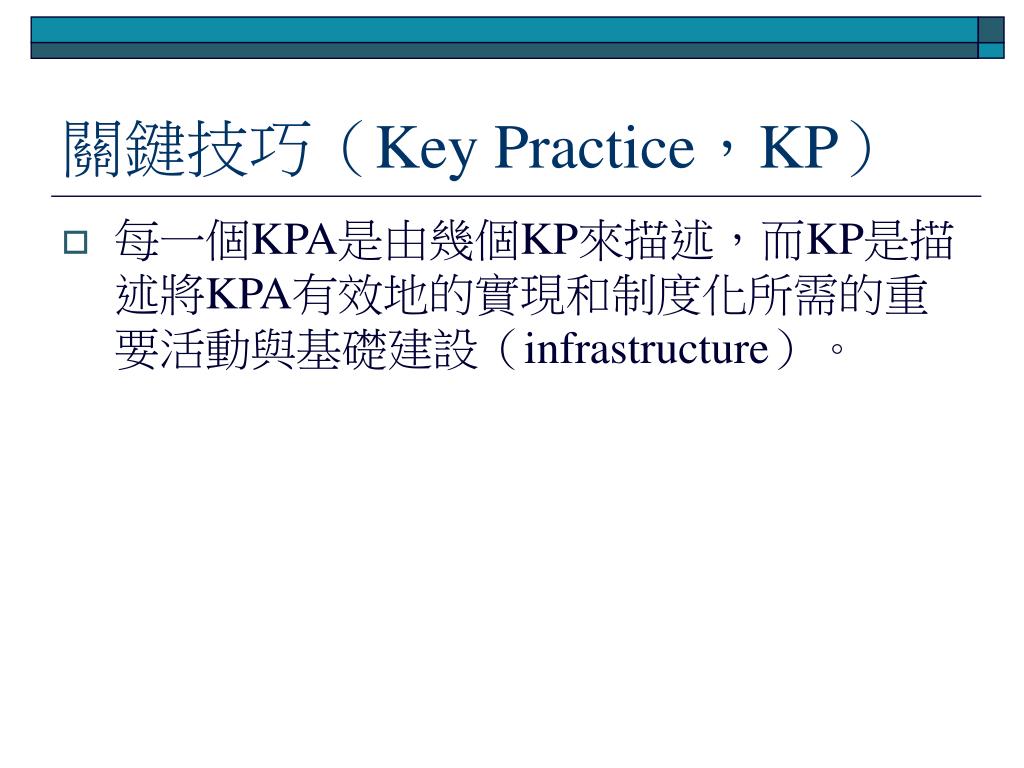 關鍵技巧（Key Practice，KP）

每一個KPA是由幾個KP來描述，而KP是描述將KPA有效地的實現和制度化所需的重要活動與基礎建設（infrastructure）。